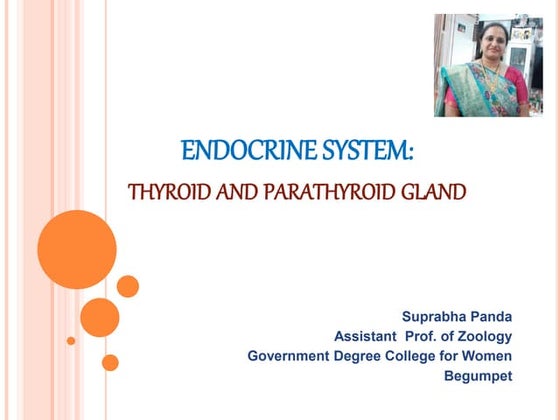 ENDOCRINE SYSTEM:

THYROID AND PARATHYROID GLAND

Suprabha Panda
Assistant Prof. of Zoology
Government Degree College for Women
Begumpet